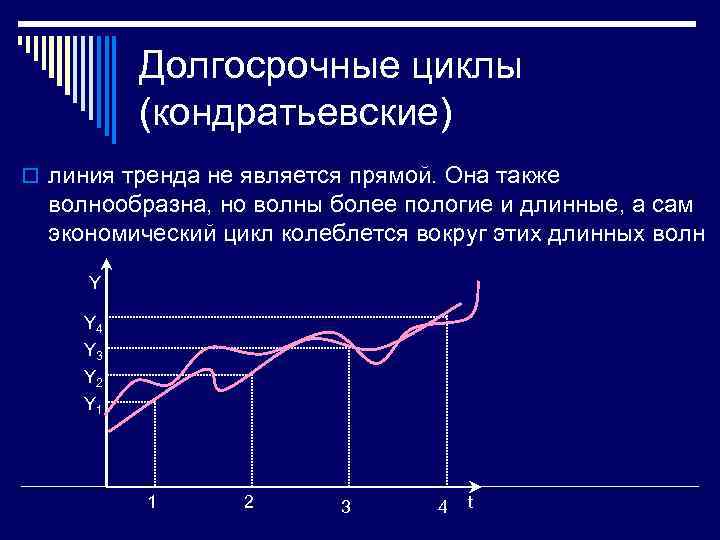 Долгосрочные циклы (кондратьевские)

линия тренда не является прямой. Она также волнообразна, но волны более пологие и длинные, а сам экономический цикл колеблется вокруг этих длинных волн

Y

$Y_4$

$Y_3$

$Y_2$

$Y_1$

1

2

3

4

t